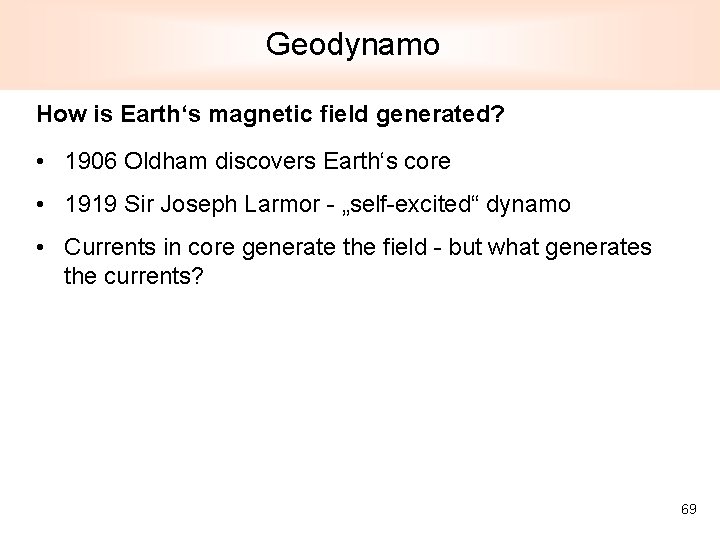 Geodynamo

How is Earth's magnetic field generated?

• 1906 Oldham discovers Earth's core

• 1919 Sir Joseph Larmor - „self-excited“ dynamo

• Currents in core generate the field - but what generates the currents?

69